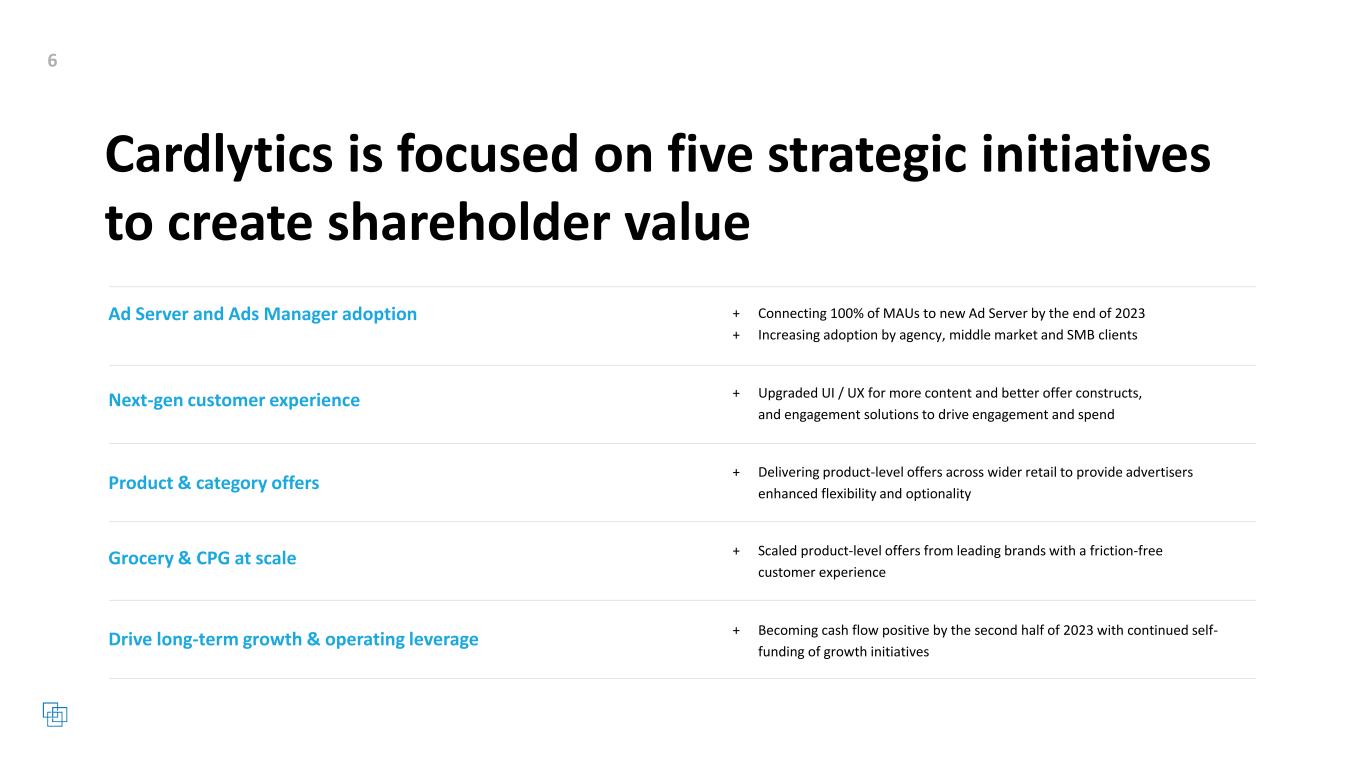 6

Cardlytics is focused on five strategic initiatives to create shareholder value

Ad Server and Ads Manager adoption

+ Connecting 100% of MAUs to new Ad Server by the end of 2023
+ Increasing adoption by agency, middle market and SMB clients

Next-gen customer experience

+ Upgraded UI / UX for more content and better offer constructs, and engagement solutions to drive engagement and spend

Product & category offers

+ Delivering product-level offers across wider retail to provide advertisers enhanced flexibility and optionality

Grocery & CPG at scale

+ Scaled product-level offers from leading brands with a friction-free customer experience

Drive long-term growth & operating leverage

+ Becoming cash flow positive by the second half of 2023 with continued self-funding of growth initiatives